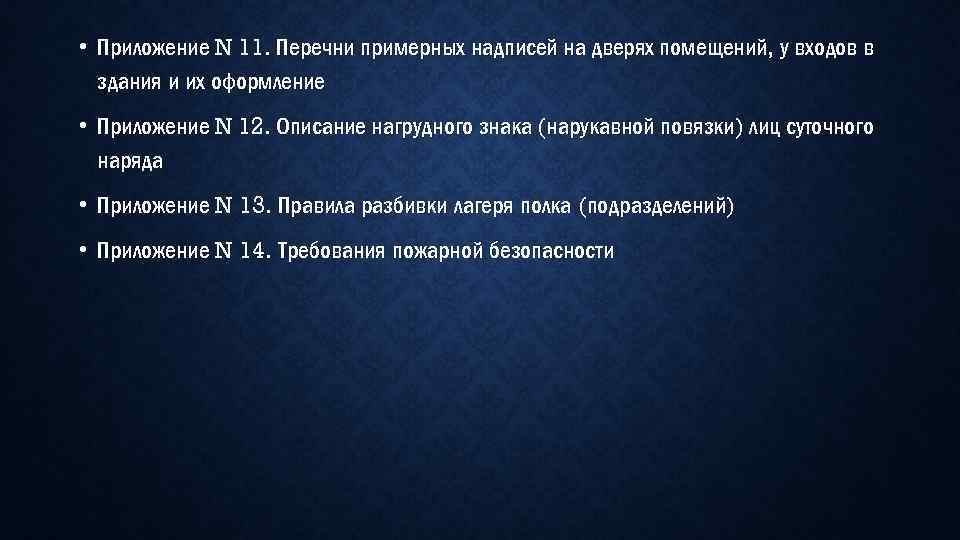 • Приложение N 11. Перечни примерных надписей на дверях помещений, у входов в здания и их оформление

• Приложение N 12. Описание нагрудного знака (нарукавной повязки) лиц суточного наряда

• Приложение N 13. Правила разбивки лагеря полка (подразделений)

• Приложение N 14. Требования пожарной безопасности